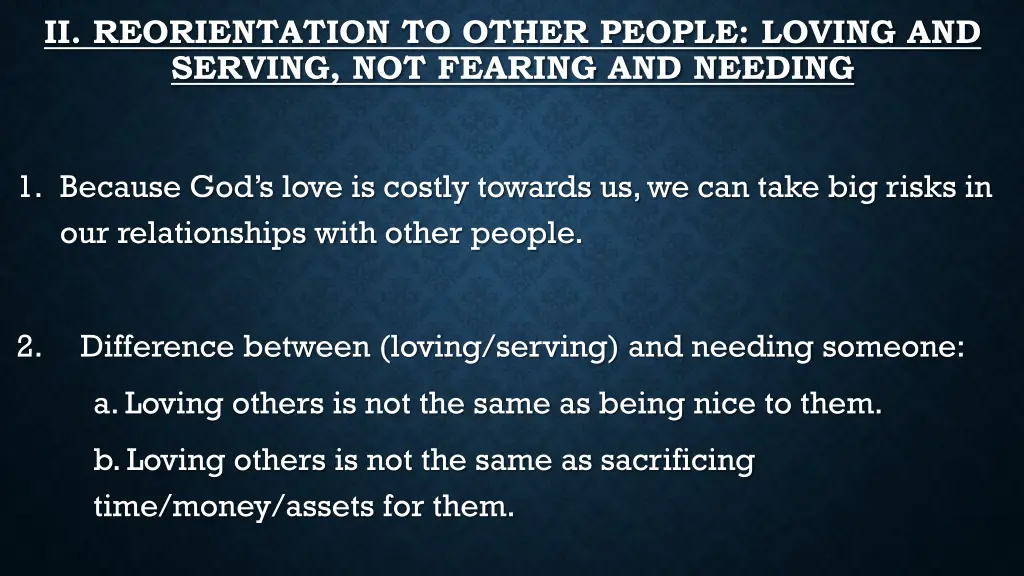 II. REORIENTATION TO OTHER PEOPLE: LOVING AND SERVING, NOT FEARING AND NEEDING

1. Because God's love is costly towards us, we can take big risks in our relationships with other people.

2. Difference between (loving/serving) and needing someone:

a. Loving others is not the same as being nice to them.

b. Loving others is not the same as sacrificing time/money/assets for them.